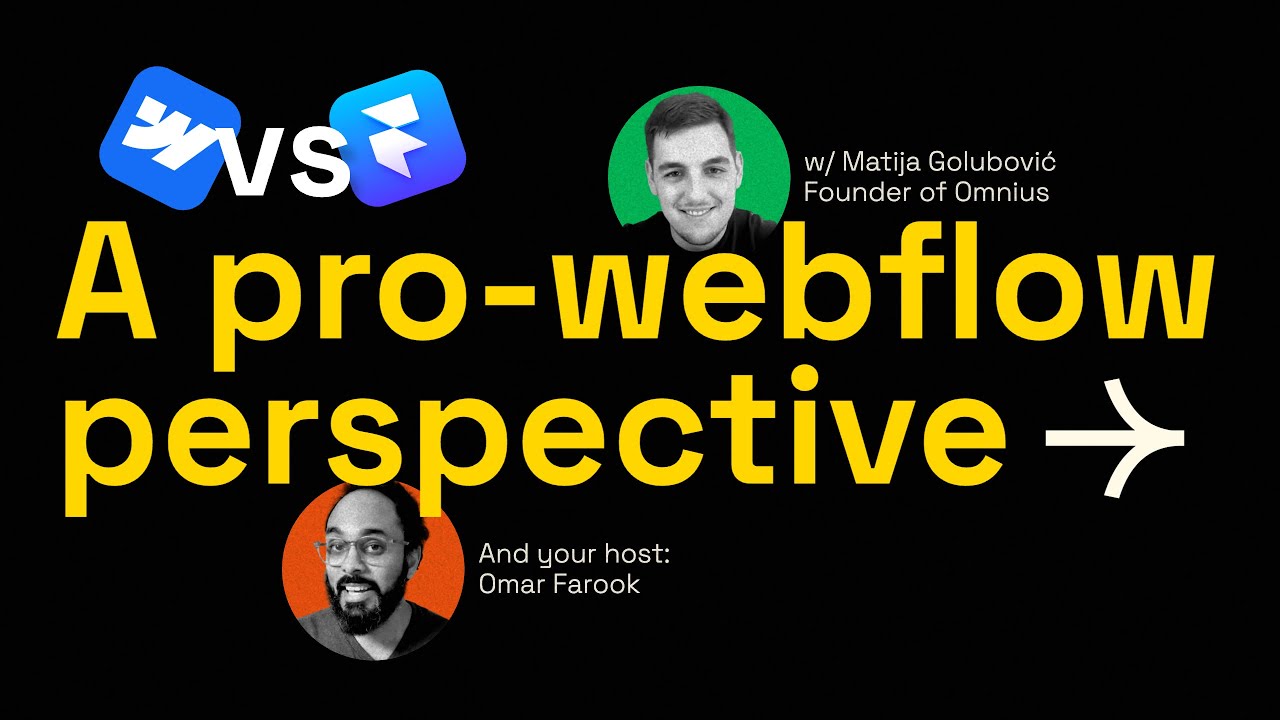 VS

w/ Matija Golubović
Founder of Omnius

A pro-webflow perspective →

And your host:
Omar Farook